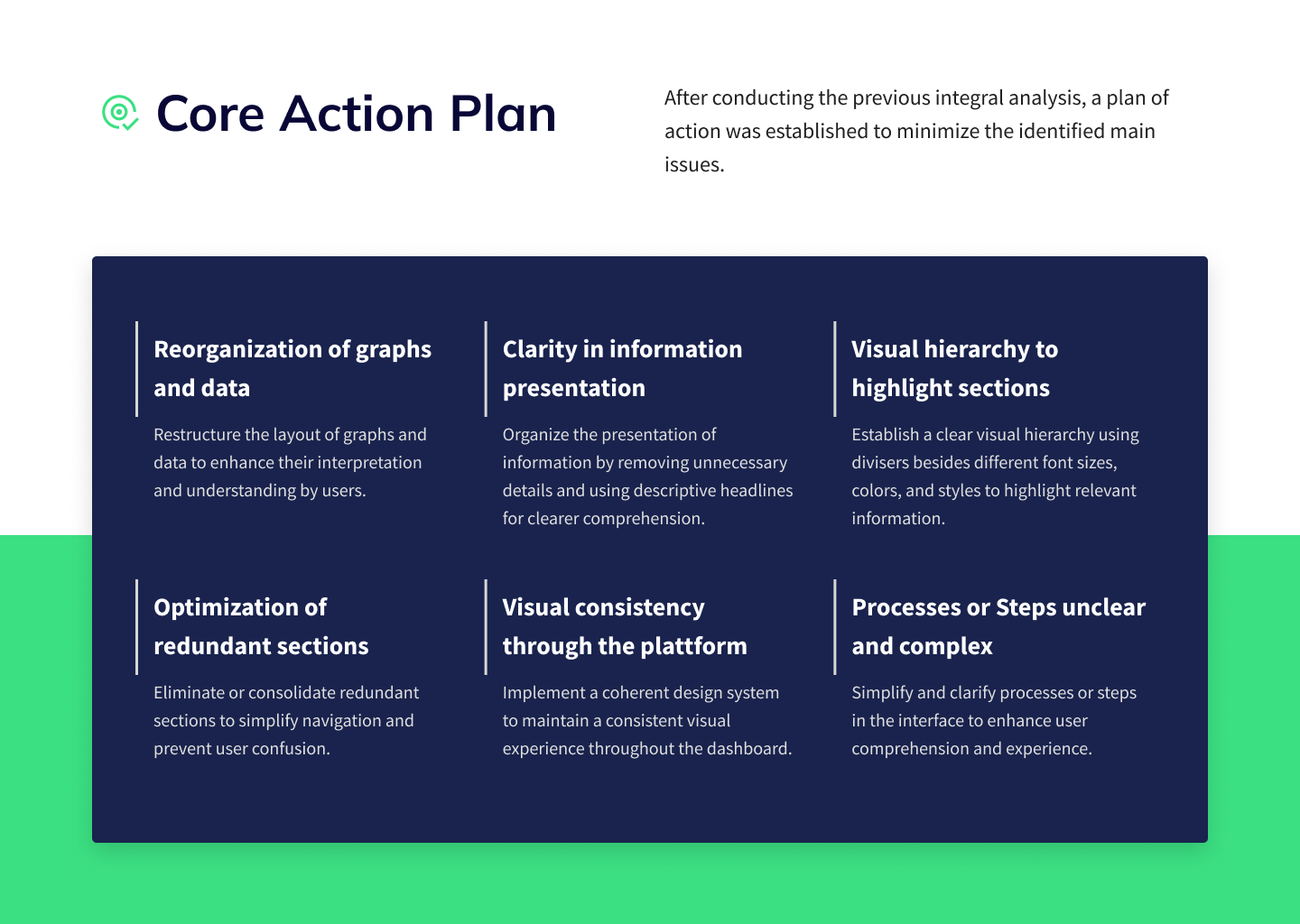 Core Action Plan

After conducting the previous integral analysis, a plan of action was established to minimize the identified main issues.

Reorganization of graphs and data

Restructure the layout of graphs and data to enhance their interpretation and understanding by users.

Clarity in information presentation

Organize the presentation of information by removing unnecessary details and using descriptive headlines for clearer comprehension.

Visual hierarchy to highlight sections

Establish a clear visual hierarchy using divisers besides different font sizes, colors, and styles to highlight relevant information.

Optimization of redundant sections

Eliminate or consolidate redundant sections to simplify navigation and prevent user confusion.

Visual consistency through the plattform

Implement a coherent design system to maintain a consistent visual experience throughout the dashboard.

Processes or Steps unclear and complex

Simplify and clarify processes or steps in the interface to enhance user comprehension and experience.